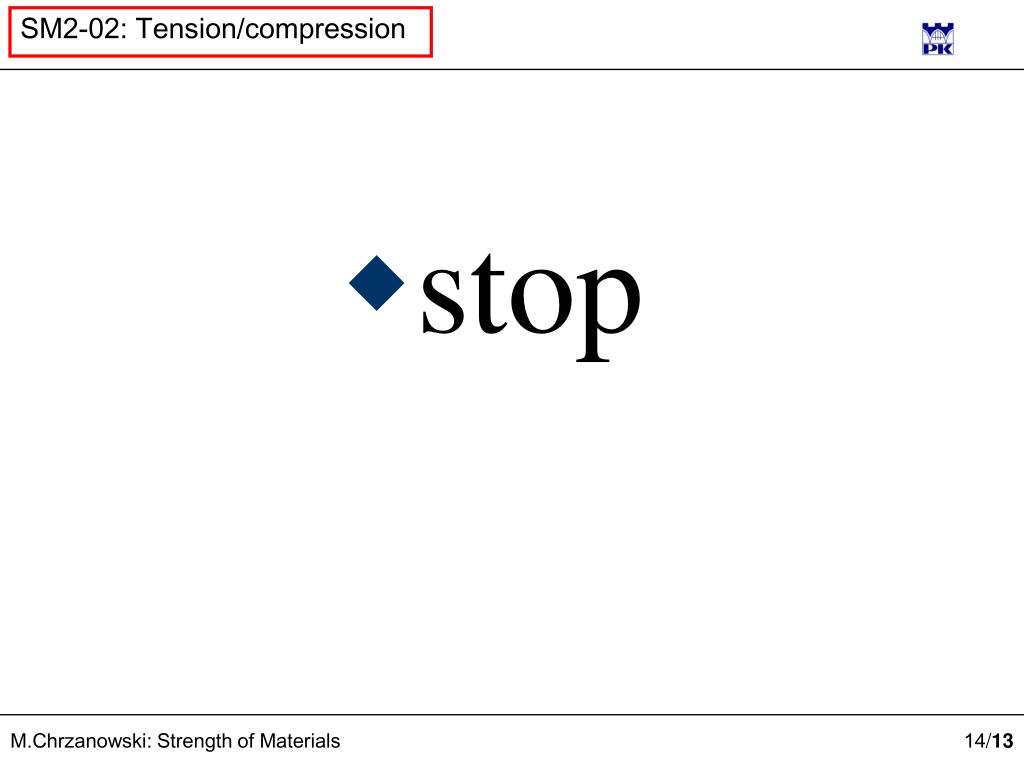 SM2-02: Tension/compression

PK

stop

M.Chrzanowski: Strength of Materials

14/13